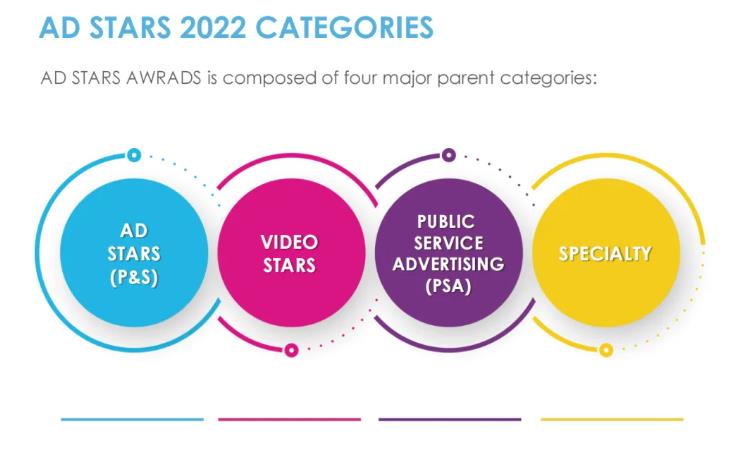 AD STARS 2022 CATEGORIES

AD STARS AWRADS is composed of four major parent categories:

AD STARS (P&S)

VIDEO STARS

PUBLIC SERVICE ADVERTISING (PSA)

SPECIALTY